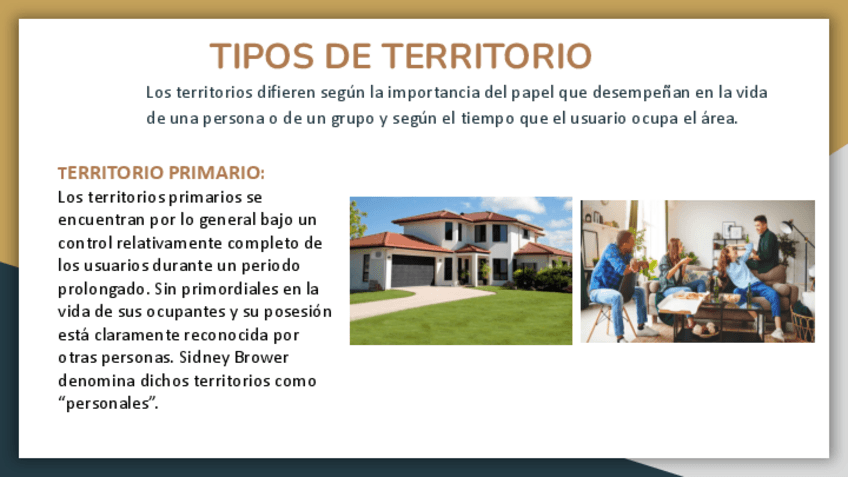 TIPOS DE TERRITORIO

Los territorios difieren según la importancia del papel que desempeñan en la vida de una persona o de un grupo y según el tiempo que el usuario ocupa el área.

TERRITORIO PRIMARIO:

Los territorios primarios se encuentran por lo general bajo un control relativamente completo de los usuarios durante un periodo prolongado. Sin primordiales en la vida de sus ocupantes y su posesión está claramente reconocida por otras personas. Sidney Brower denomina dichos territorios como “personales”.